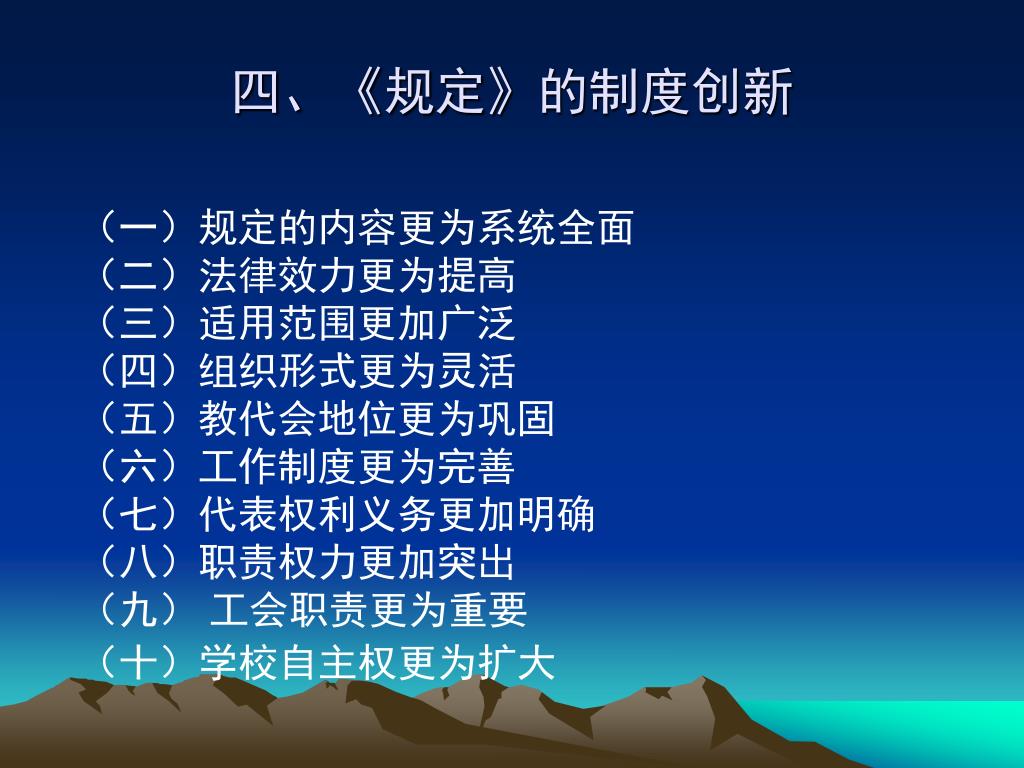 四、《规定》的制度创新

（一）规定的内容更为系统全面
（二）法律效力更为提高
（三）适用范围更加广泛
（四）组织形式更为灵活
（五）教代会地位更为巩固
（六）工作制度更为完善
（七）代表权利义务更加明确
（八）职责权力更加突出
（九） 工会职责更为重要
（十）学校自主权更为扩大